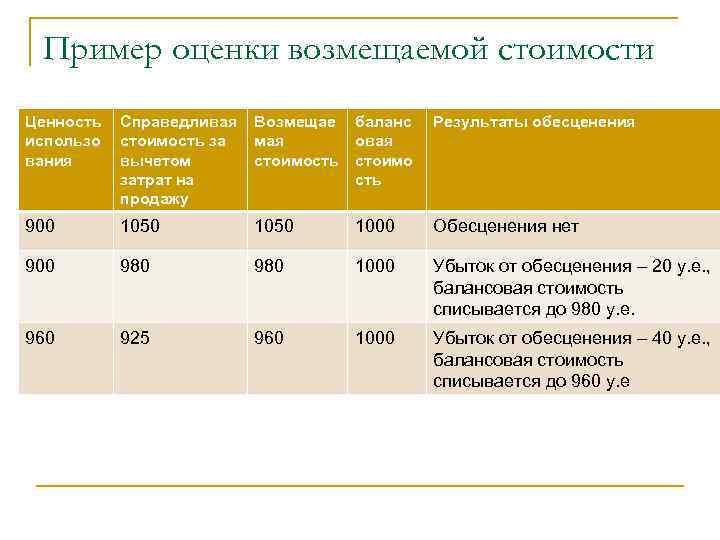 Пример оценки возмещаемой стоимости

| Ценность использования | Справедливая стоимость за вычетом затрат на продажу | Возмещаемая стоимость | балансовая стоимость | Результаты обесценения |
|---|---|---|---|---|
| 900 | 1050 | 1050 | 1000 | Обесценения нет |
| 900 | 980 | 980 | 1000 | Убыток от обесценения – 20 у.е., балансовая стоимость списывается до 980 у.е. |
| 960 | 925 | 960 | 1000 | Убыток от обесценения – 40 у.е., балансовая стоимость списывается до 960 у.е |